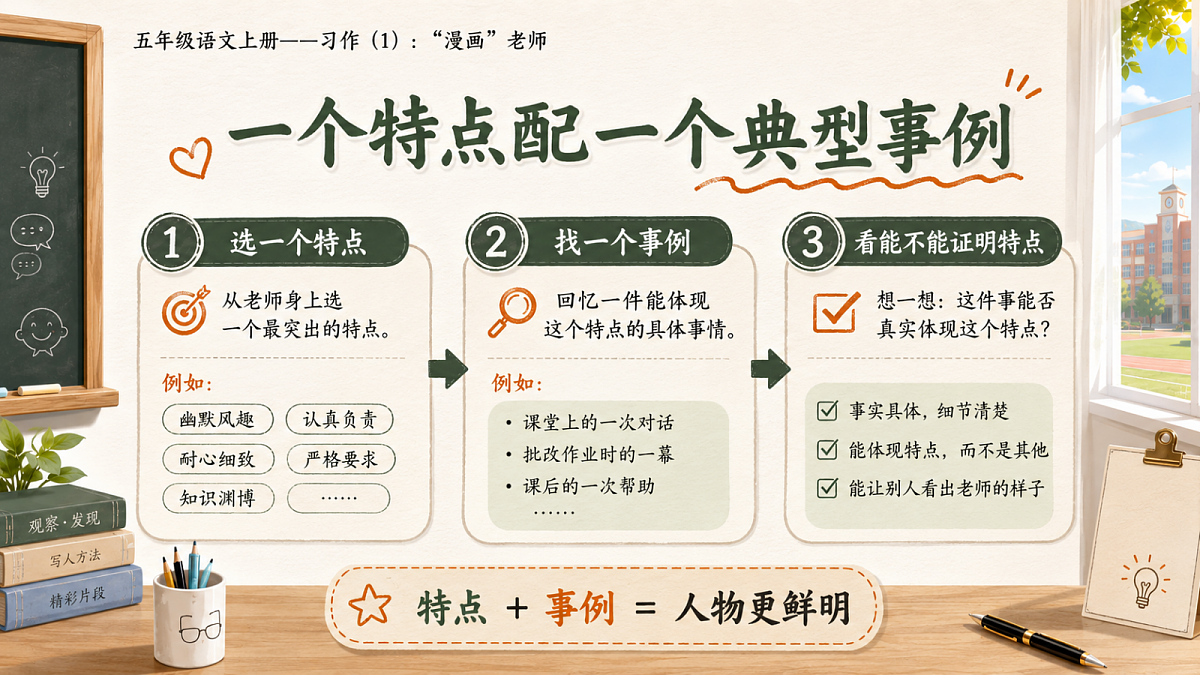 五年级语文上册——习作（1）：“漫画”老师

一个特点配一个典型事例

1 选一个特点

从老师身上选一个最突出的特点。

例如：

幽默风趣
认真负责
耐心细致
严格要求
知识渊博
……

2 找一个事例

回忆一件能体现这个特点的具体事情。

例如：

• 课堂上的一次对话
• 批改作业时的一幕
• 课后的一次帮助
……

3 看能不能证明特点

想一想：这件事能否真实体现这个特点？

事实具体，细节清楚
能体现特点，而不是其他
能让别人看出老师的样子

特点 + 事例 = 人物更鲜明

观察·发现
写人方法
精彩片段